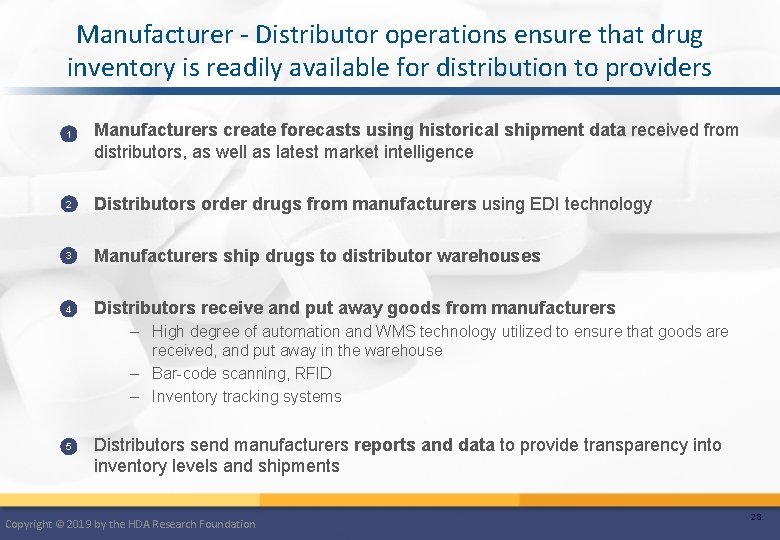 Manufacturer - Distributor operations ensure that drug inventory is readily available for distribution to providers

1 Manufacturers create forecasts using historical shipment data received from distributors, as well as latest market intelligence

2 Distributors order drugs from manufacturers using EDI technology

3 Manufacturers ship drugs to distributor warehouses

4 Distributors receive and put away goods from manufacturers
– High degree of automation and WMS technology utilized to ensure that goods are received, and put away in the warehouse
– Bar-code scanning, RFID
– Inventory tracking systems

5 Distributors send manufacturers reports and data to provide transparency into inventory levels and shipments

Copyright © 2019 by the HDA Research Foundation

28